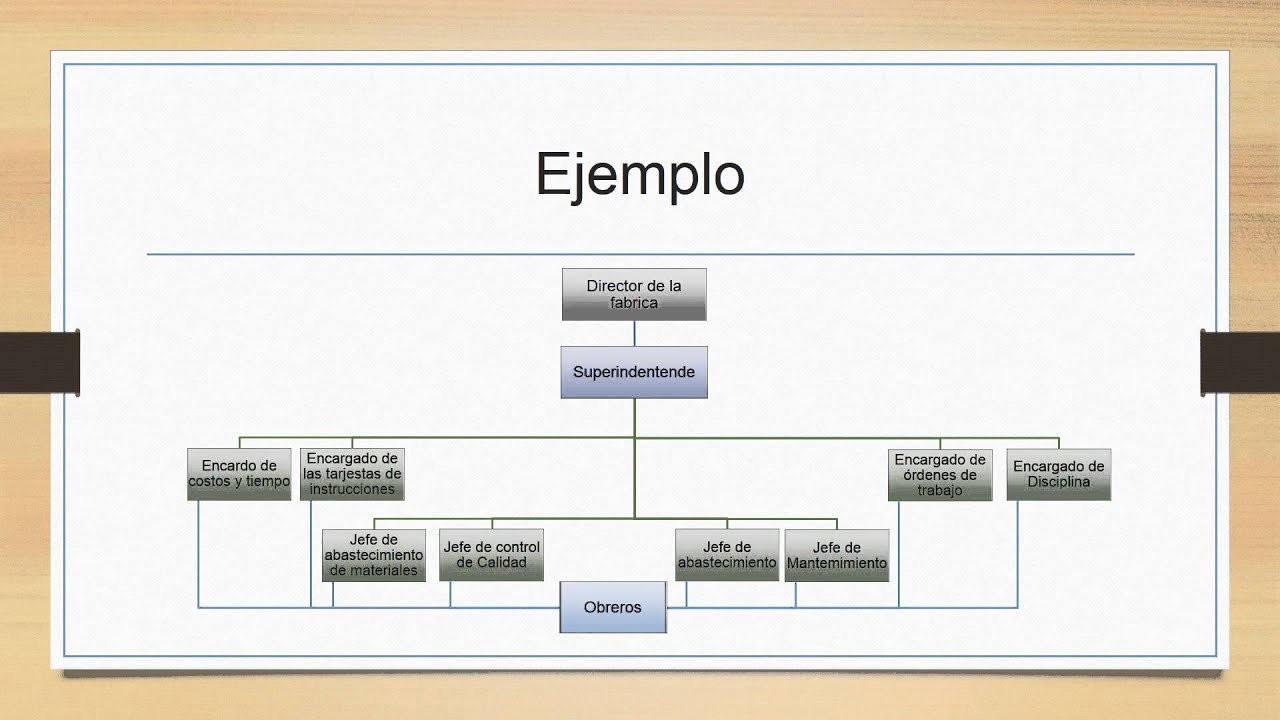 Ejemplo

Director de la fabrica

Superindentende

Encardo de costos y tiempo

Encargado de las tarjestas de instrucciones

Encargado de órdenes de trabajo

Encargado de Disciplina

Jefe de abastecimiento de materiales

Jefe de control de Calidad

Jefe de abastecimiento

Jefe de Mantemimiento

Obreros